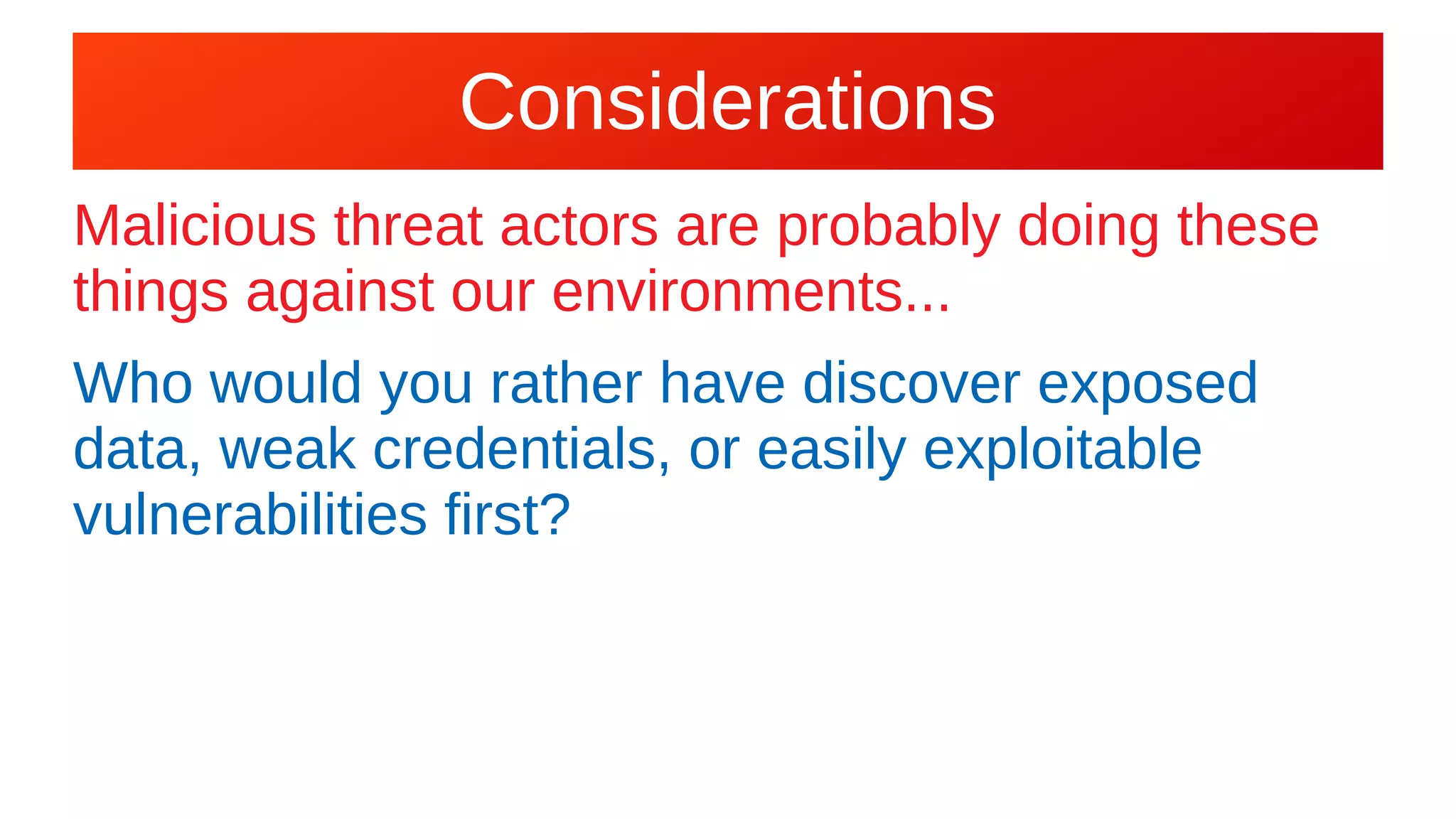 Considerations

Malicious threat actors are probably doing these things against our environments...

Who would you rather have discover exposed data, weak credentials, or easily exploitable vulnerabilities first?